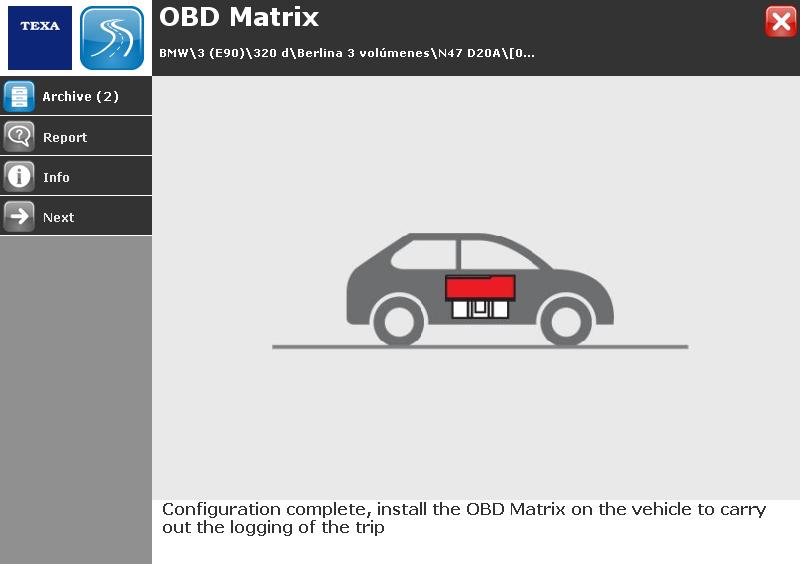 TEXA

OBD Matrix

BMW\3 (E90)\320 d\Berlina 3 volúmenes\N47 D20A\[0...

Archive (2)

Report

Info

Next

Configuration complete, install the OBD Matrix on the vehicle to carry out the logging of the trip